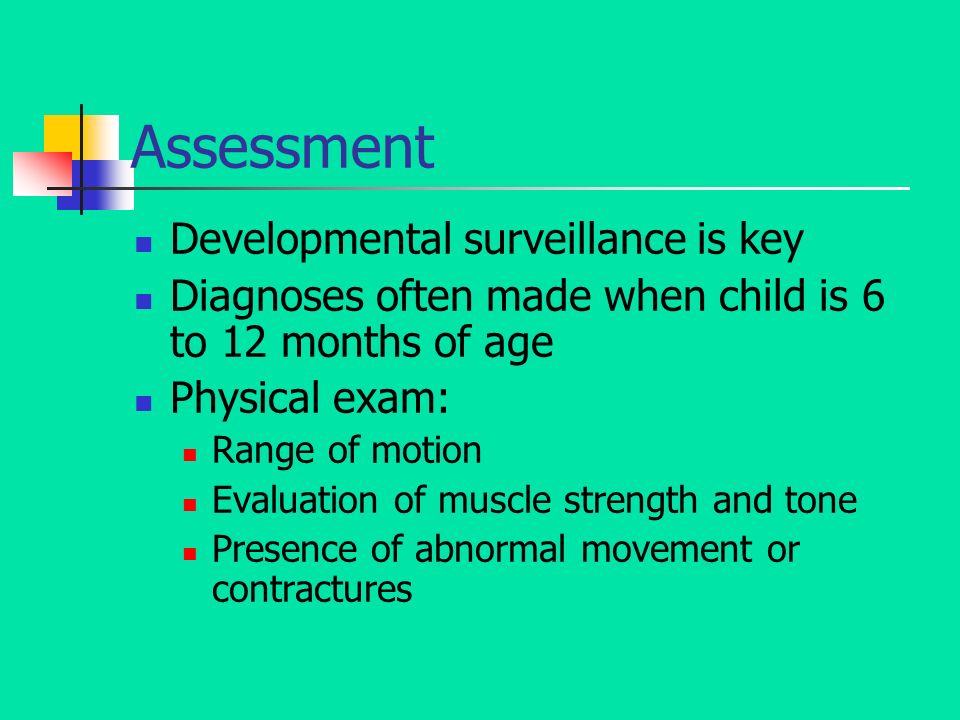 Assessment

- Developmental surveillance is key
- Diagnoses often made when child is 6 to 12 months of age
- Physical exam:
  - Range of motion
  - Evaluation of muscle strength and tone
  - Presence of abnormal movement or contractures